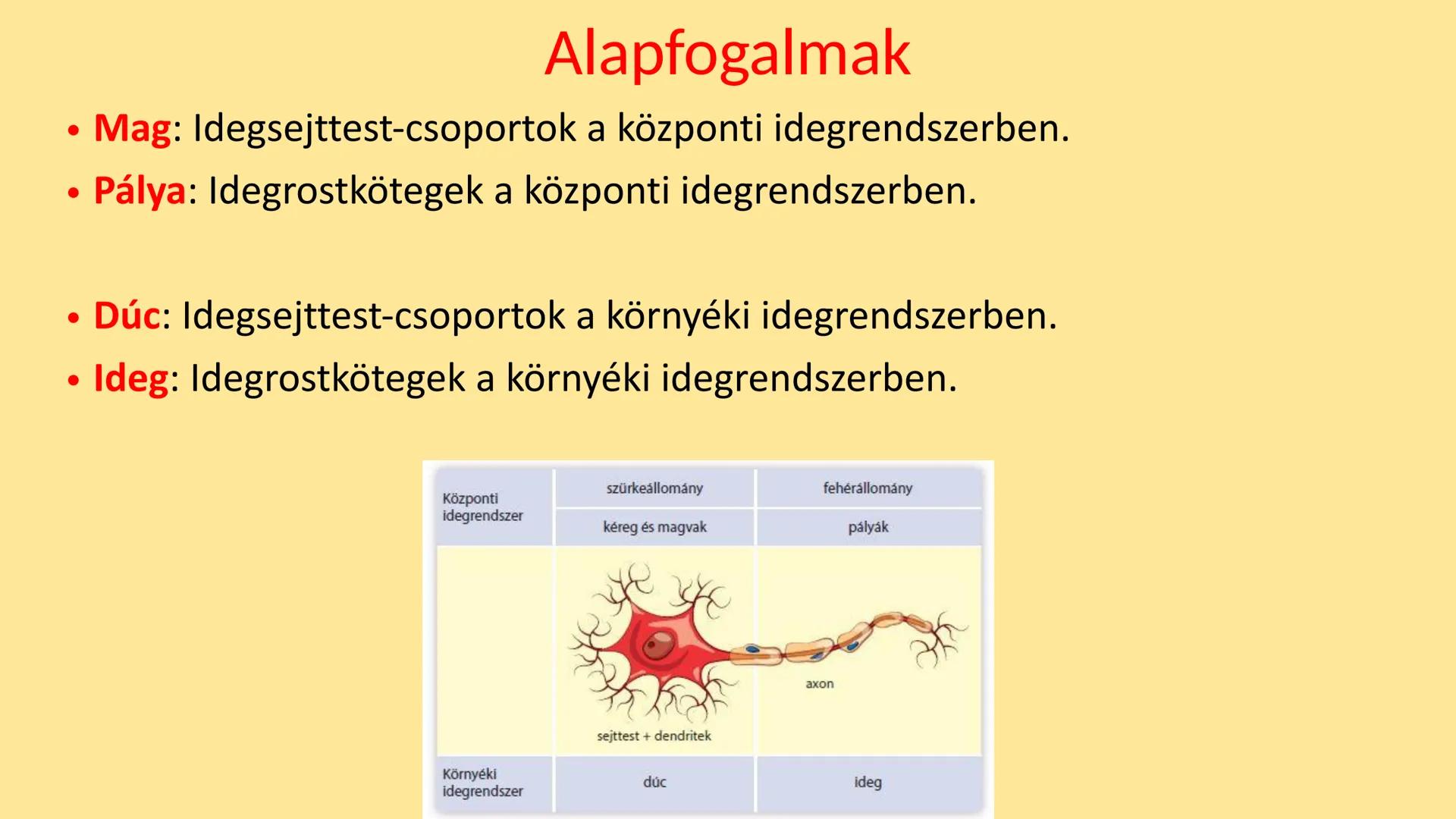 Alapfogalmak

• Mag: Idegsejttest-csoportok a központi idegrendszerben.
• Pálya: Idegrostkötegek a központi idegrendszerben.

• Dúc: Idegsejttest-csoportok a környéki idegrendszerben.
• Ideg: Idegrostkötegek a környéki idegrendszerben.

| Központi idegrendszer | szürkeállomány | fehérállomány |
|---|---|---|
| | kéreg és magvak | pályák |
| | sejttest + dendritek | axon |
| Környéki idegrendszer | dúc | ideg |